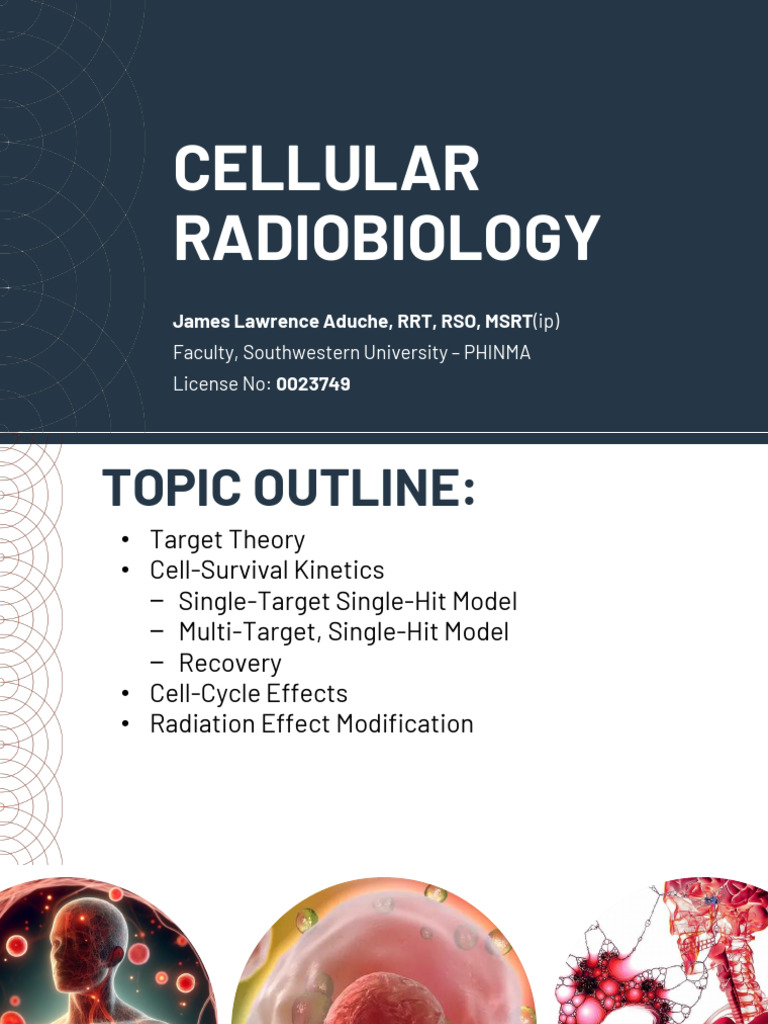 CELLULAR RADIOBIOLOGY

James Lawrence Aduche, RRT, RSO, MSRT(ip)
Faculty, Southwestern University – PHINMA
License No: 0023749

TOPIC OUTLINE:

• Target Theory
• Cell-Survival Kinetics
  – Single-Target Single-Hit Model
  – Multi-Target, Single-Hit Model
  – Recovery
• Cell-Cycle Effects
• Radiation Effect Modification